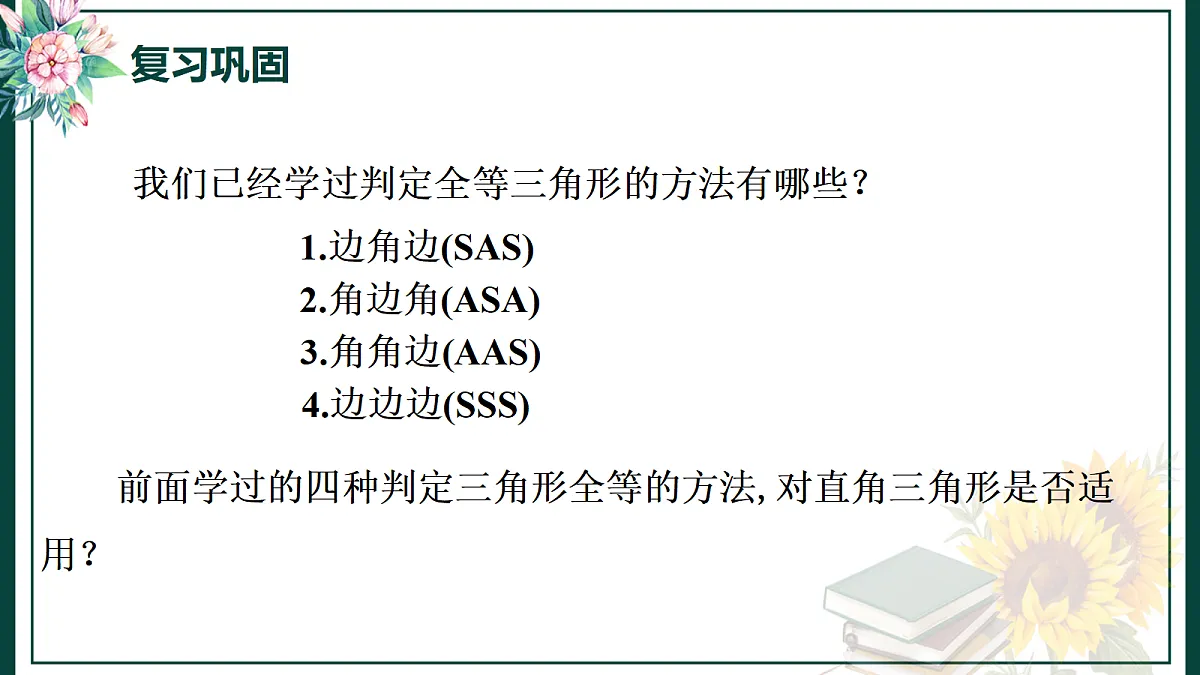 复习巩固

我们已经学过判定全等三角形的方法有哪些？

1.边角边(SAS)
2.角边角(ASA)
3.角角边(AAS)
4.边边边(SSS)

前面学过的四种判定三角形全等的方法, 对直角三角形是否适用？